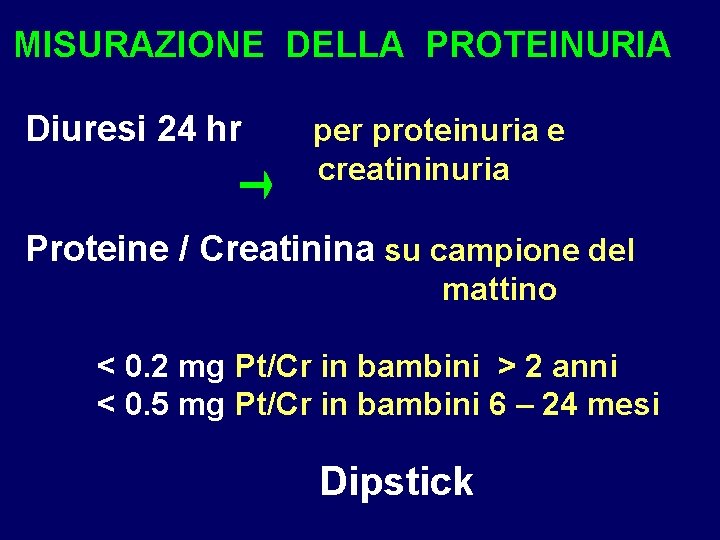 MISURAZIONE DELLA PROTEINURIA

Diuresi 24 hr → per proteinuria e creatininuria

Proteine / Creatinina su campione del mattino

< 0.2 mg Pt/Cr in bambini > 2 anni
< 0.5 mg Pt/Cr in bambini 6 – 24 mesi

Dipstick